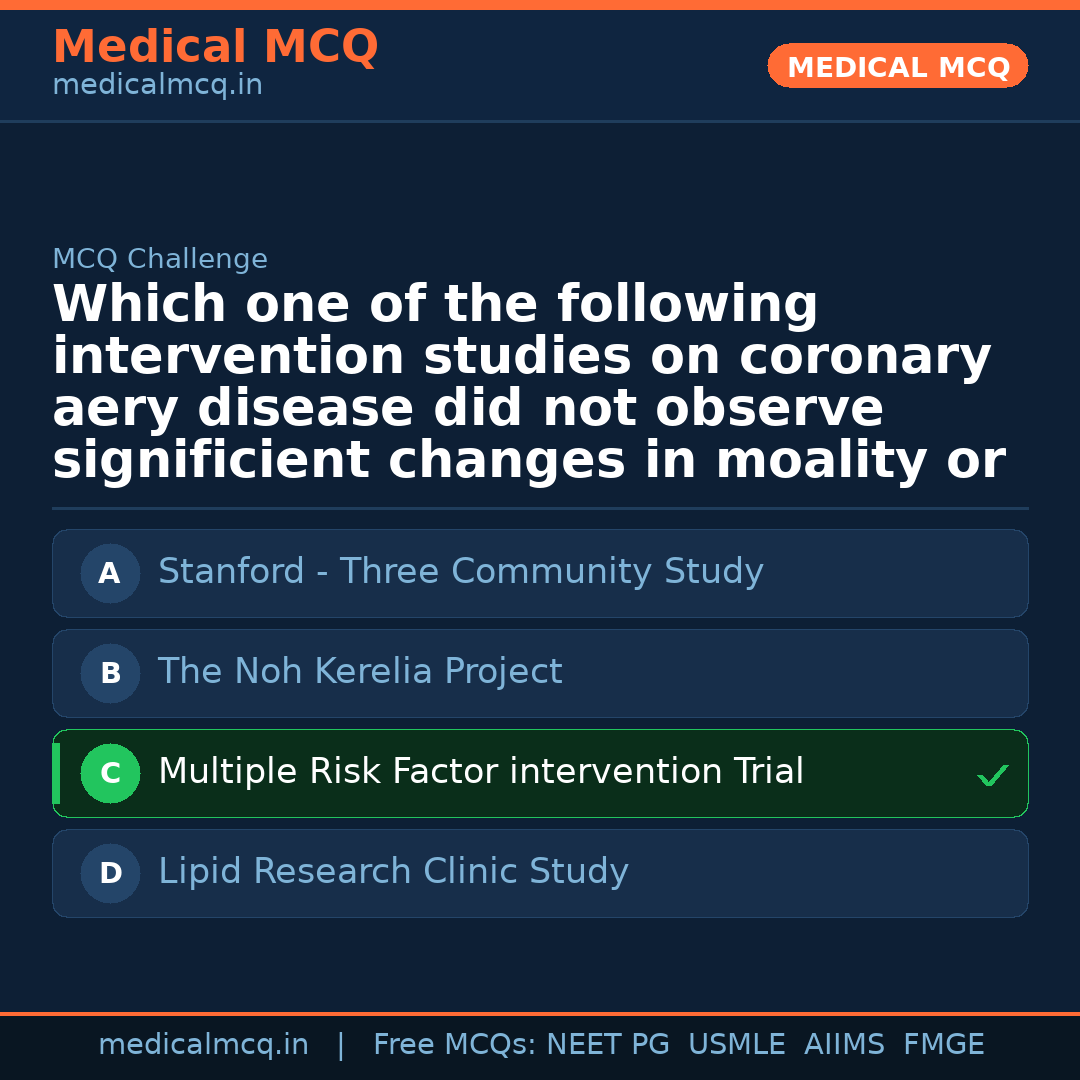 Medical MCQ
medicalmcq.in

MEDICAL MCQ

MCQ Challenge

Which one of the following intervention studies on coronary aery disease did not observe significient changes in moality or

A Stanford - Three Community Study

B The Noh Kerelia Project

C Multiple Risk Factor intervention Trial ✓

D Lipid Research Clinic Study

medicalmcq.in | Free MCQs: NEET PG USMLE AIIMS FMGE